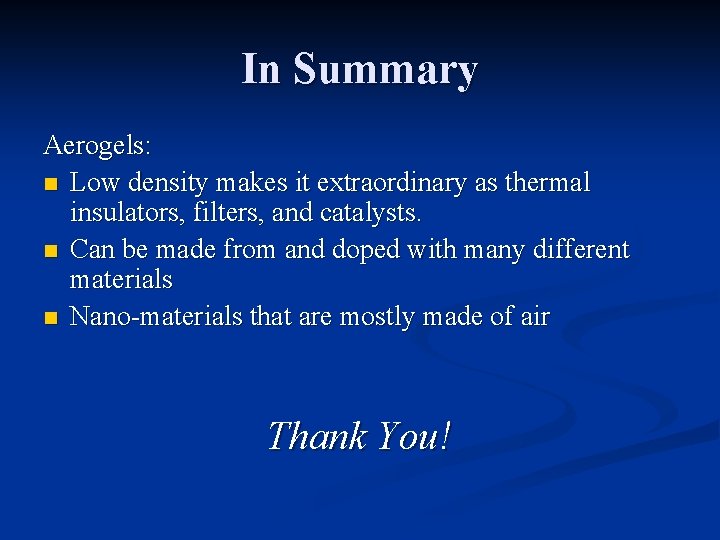 In Summary

Aerogels:

- Low density makes it extraordinary as thermal insulators, filters, and catalysts.
- Can be made from and doped with many different materials
- Nano-materials that are mostly made of air

Thank You!